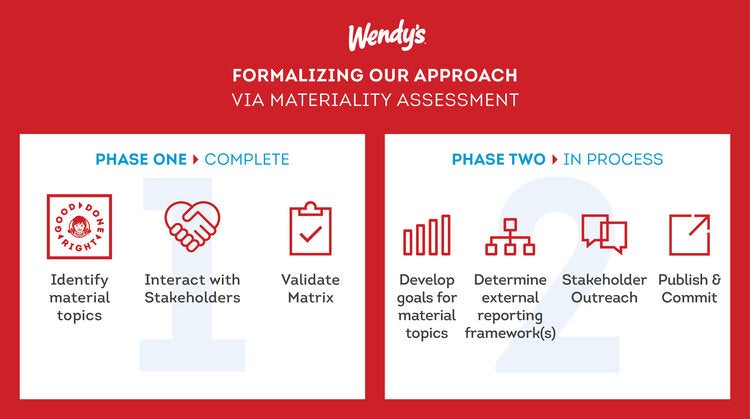 Wendy's

FORMALIZING OUR APPROACH
VIA MATERIALITY ASSESSMENT

PHASE ONE ▸ COMPLETE

1

GOOD DONE RIGHT

Identify material topics

Interact with Stakeholders

Validate Matrix

PHASE TWO ▸ IN PROCESS

2

Develop goals for material topics

Determine external reporting framework(s)

Stakeholder Outreach

Publish & Commit